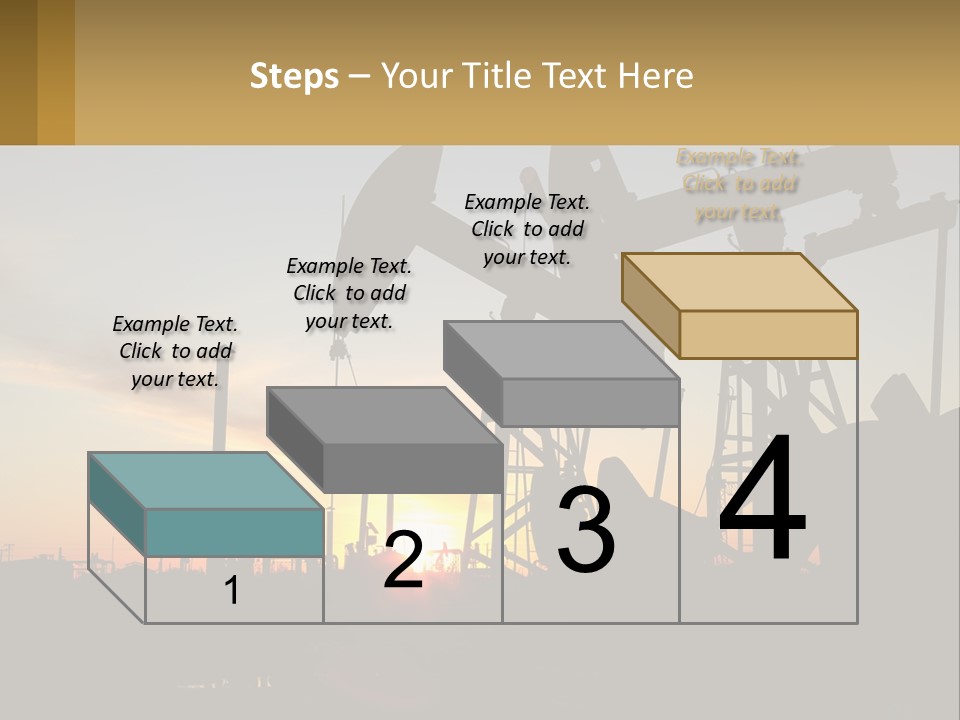 Steps – Your Title Text Here

Example Text. Click to add your text.

Example Text. Click to add your text.

Example Text. Click to add your text.

Example Text. Click to add your text.

1

2

3

4